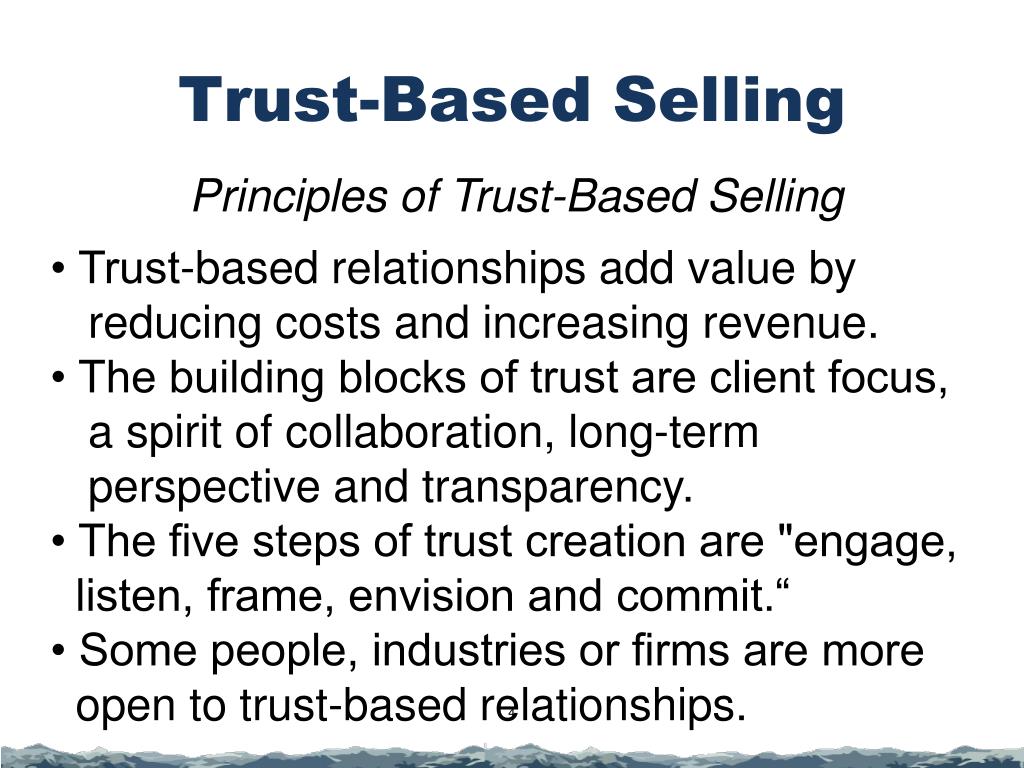 Trust-Based Selling

Principles of Trust-Based Selling

• Trust-based relationships add value by reducing costs and increasing revenue.
• The building blocks of trust are client focus, a spirit of collaboration, long-term perspective and transparency.
• The five steps of trust creation are "engage, listen, frame, envision and commit.“
• Some people, industries or firms are more open to trust-based relationships.